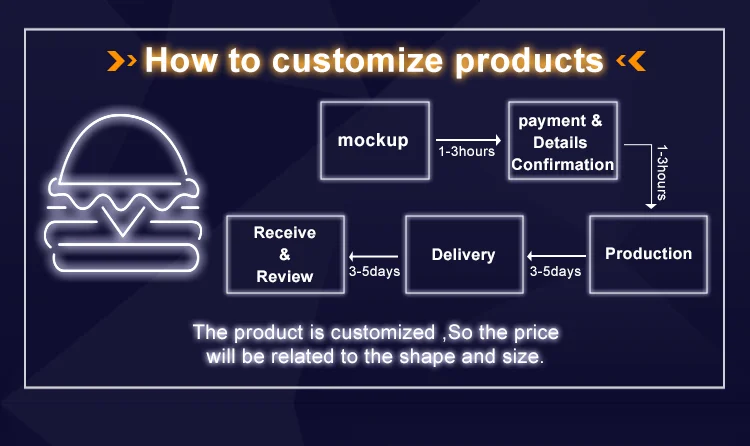 How to customize products

mockup

1-3hours

payment & Details Confirmation

1-3hours

Production

3-5days

Delivery

3-5days

Receive & Review

The product is customized ,So the price will be related to the shape and size.